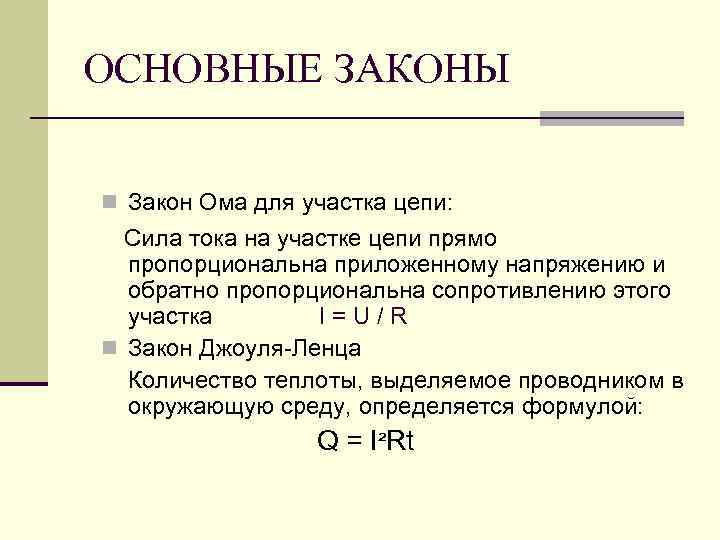 ОСНОВНЫЕ ЗАКОНЫ

Закон Ома для участка цепи:

Сила тока на участке цепи прямо пропорциональна приложенному напряжению и обратно пропорциональна сопротивлению этого участка $I = U / R$

Закон Джоуля-Ленца

Количество теплоты, выделяемое проводником в окружающую среду, определяется формулой:

$Q = I^2Rt$